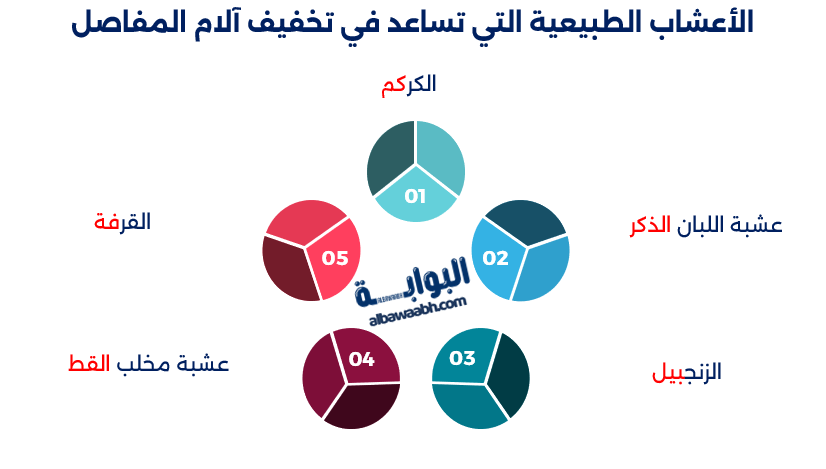 الأعشاب الطبيعية التي تساعد في تخفيف آلام المفاصل

الكركم
01

عشبة اللبان الذكر
02

الزنجبيل
03

عشبة مخلب القط
04

القرفة
05

البوابة
albawaabh.com